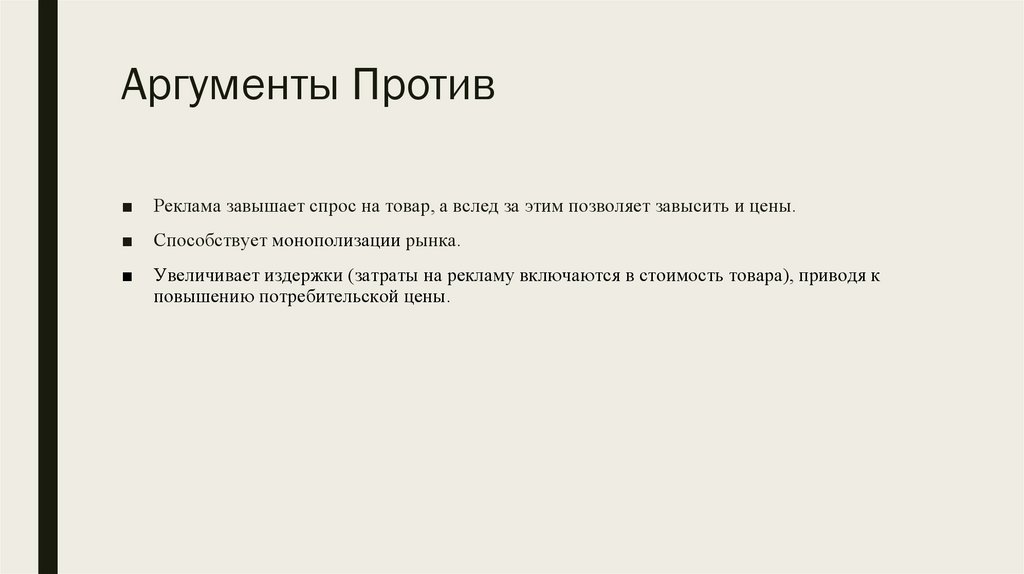 Аргументы Против

■ Реклама завышает спрос на товар, а вслед за этим позволяет завысить и цены.

■ Способствует монополизации рынка.

■ Увеличивает издержки (затраты на рекламу включаются в стоимость товара), приводя к повышению потребительской цены.